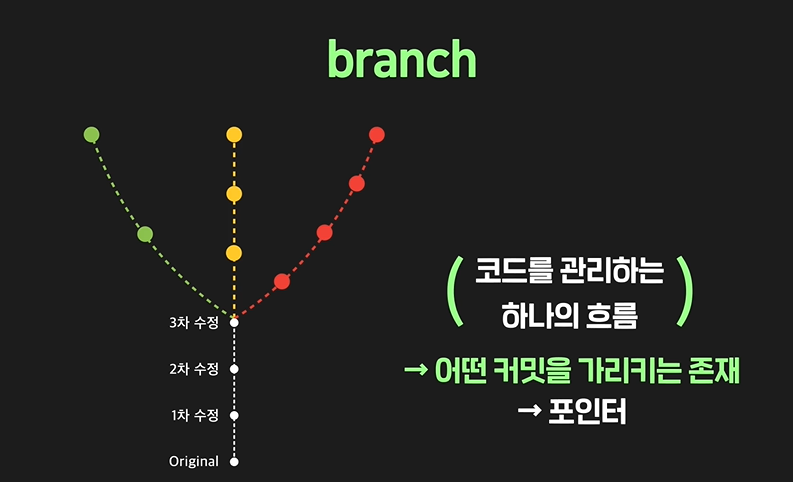 branch

3차 수정
2차 수정
1차 수정
Original

( 코드를 관리하는 하나의 흐름 )

→ 어떤 커밋을 가리키는 존재
→ 포인터